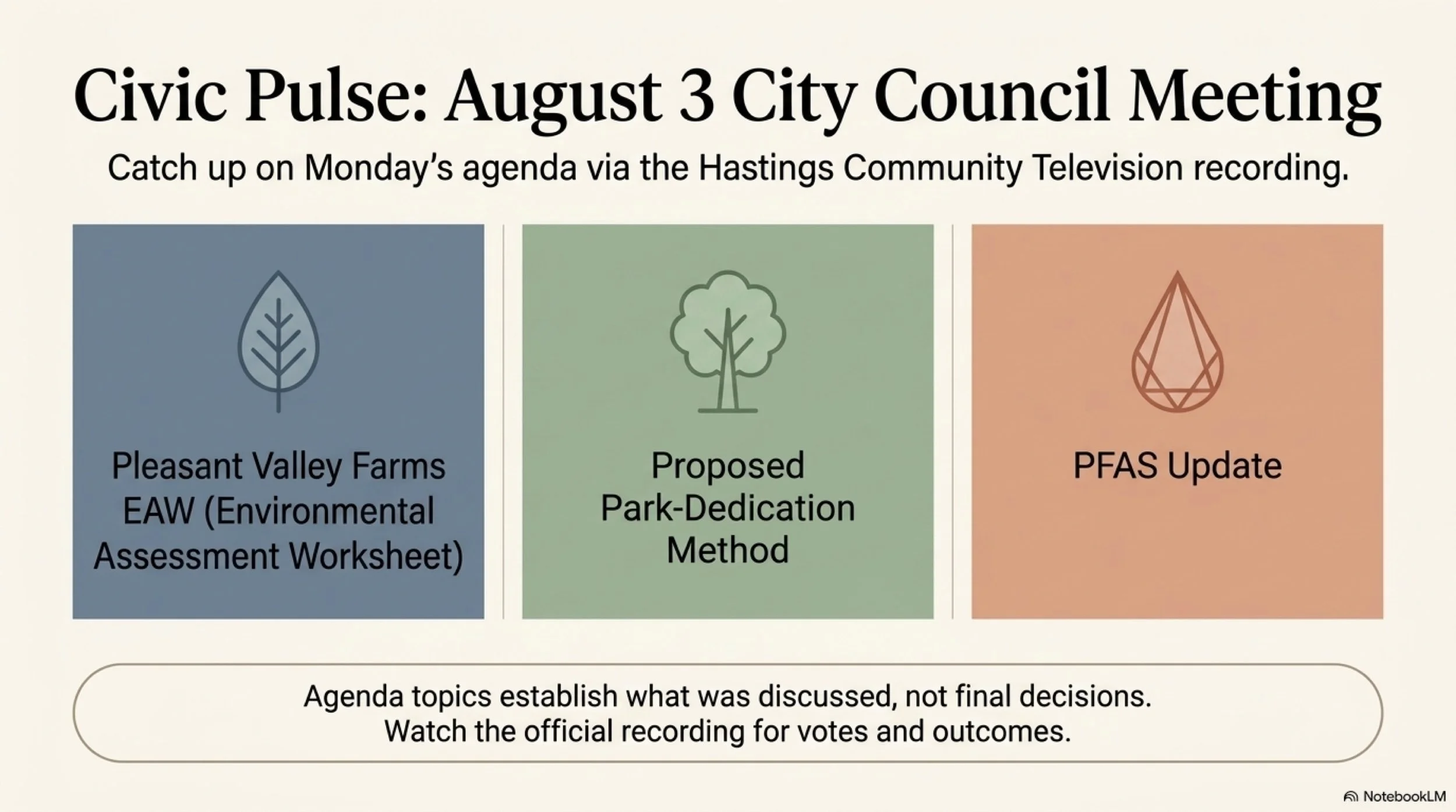 Civic Pulse: August 3 City Council Meeting

Catch up on Monday's agenda via the Hastings Community Television recording.

Pleasant Valley Farms EAW (Environmental Assessment Worksheet)

Proposed Park-Dedication Method

PFAS Update

Agenda topics establish what was discussed, not final decisions.
Watch the official recording for votes and outcomes.

NotebookLM